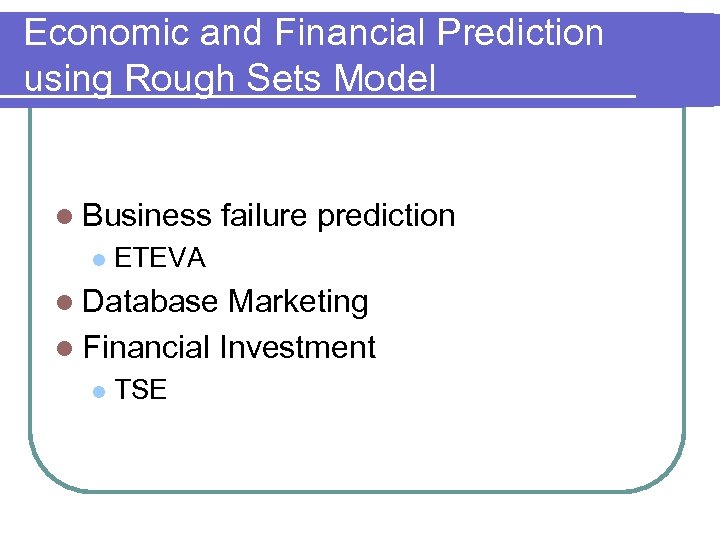 Economic and Financial Prediction using Rough Sets Model

Business failure prediction
ETEVA
Database Marketing
Financial Investment
TSE